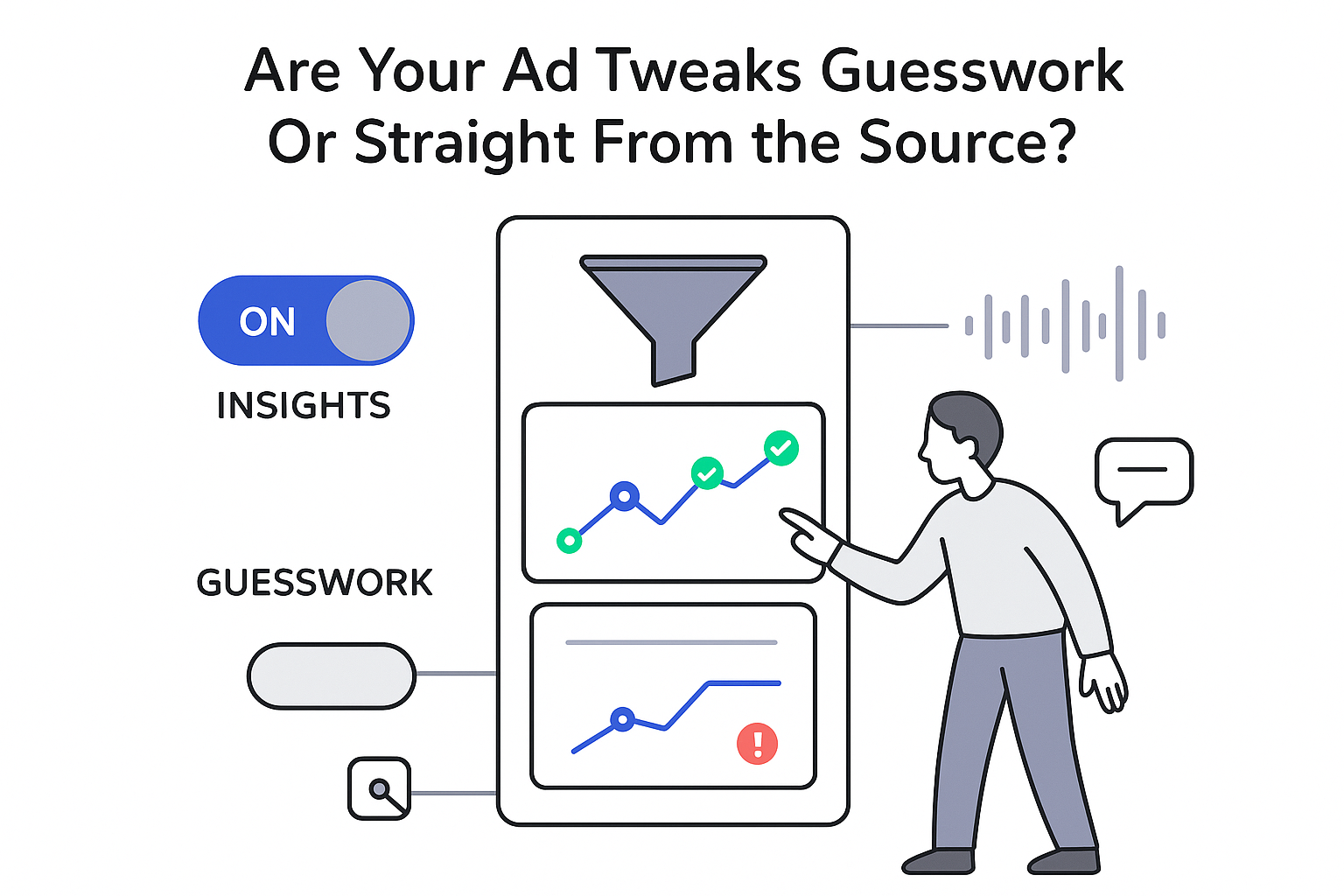 Are Your Ad Tweaks Guesswork Or Straight From the Source?

ON

INSIGHTS

GUESSWORK

!